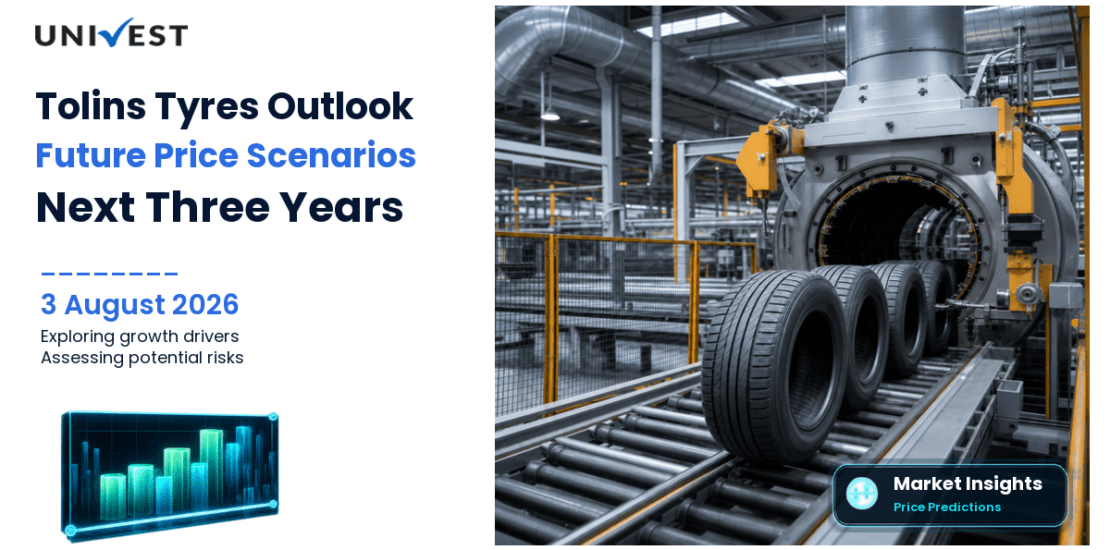 UNIVEST

Tolins Tyres Outlook
Future Price Scenarios
Next Three Years

3 August 2026
Exploring growth drivers
Assessing potential risks

Market Insights
Price Predictions